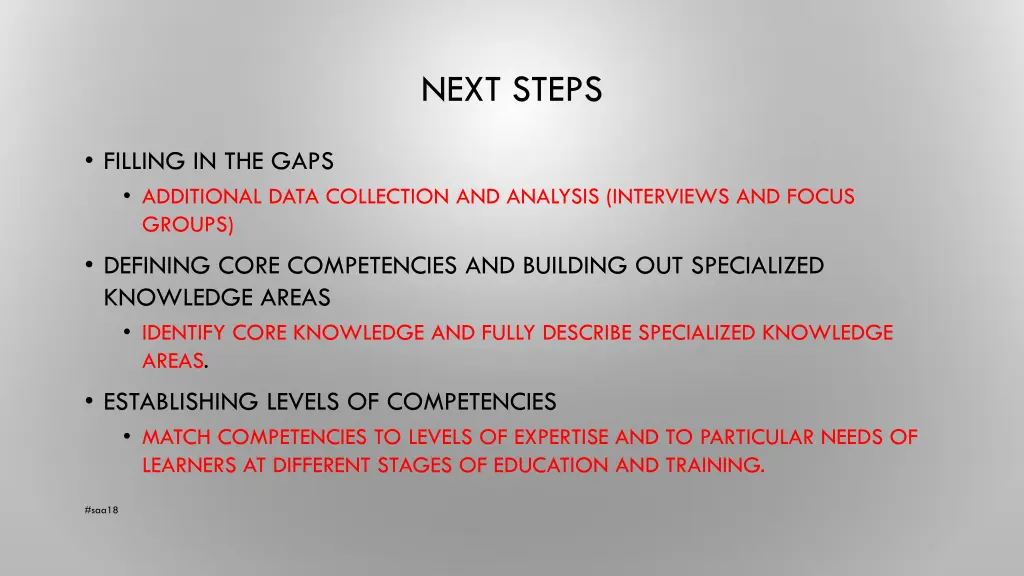 NEXT STEPS

• FILLING IN THE GAPS
  • ADDITIONAL DATA COLLECTION AND ANALYSIS (INTERVIEWS AND FOCUS GROUPS)
• DEFINING CORE COMPETENCIES AND BUILDING OUT SPECIALIZED KNOWLEDGE AREAS
  • IDENTIFY CORE KNOWLEDGE AND FULLY DESCRIBE SPECIALIZED KNOWLEDGE AREAS.
• ESTABLISHING LEVELS OF COMPETENCIES
  • MATCH COMPETENCIES TO LEVELS OF EXPERTISE AND TO PARTICULAR NEEDS OF LEARNERS AT DIFFERENT STAGES OF EDUCATION AND TRAINING.

#saa18